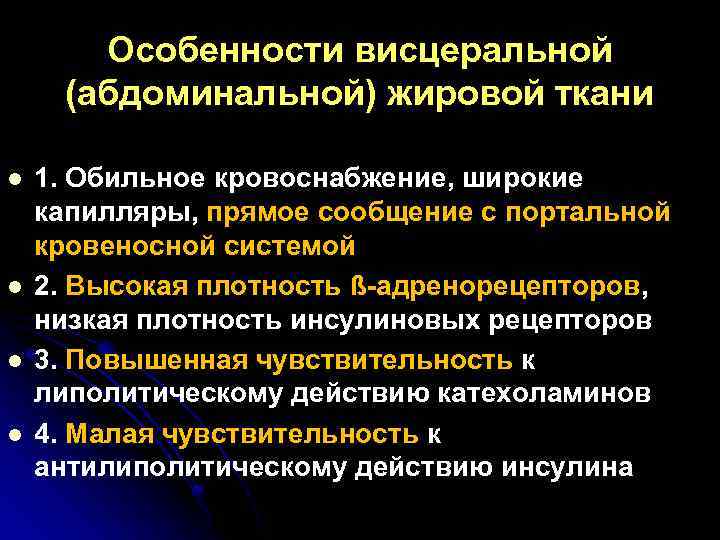 Особенности висцеральной (абдоминальной) жировой ткани

- 1. Обильное кровоснабжение, широкие капилляры, прямое сообщение с портальной кровеносной системой
- 2. Высокая плотность ß-адренорецепторов, низкая плотность инсулиновых рецепторов
- 3. Повышенная чувствительность к липолитическому действию катехоламинов
- 4. Малая чувствительность к антилиполитическому действию инсулина